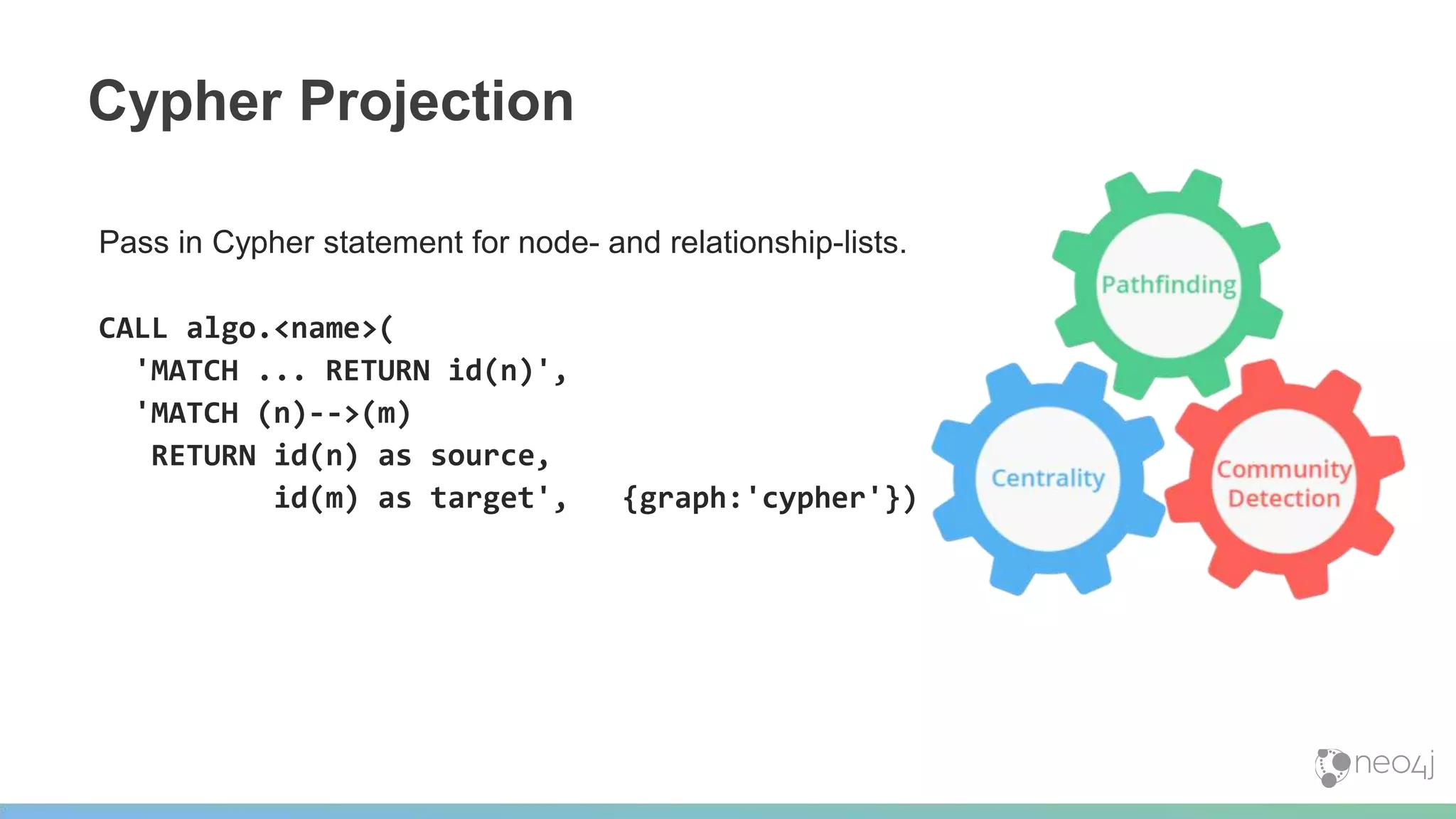 Cypher Projection

Pass in Cypher statement for node- and relationship-lists.

CALL algo.<name>(
  'MATCH ... RETURN id(n)',
  'MATCH (n)-->(m)
   RETURN id(n) as source,
          id(m) as target',   {graph:'cypher'})

Pathfinding

Centrality

Community Detection

neo4j